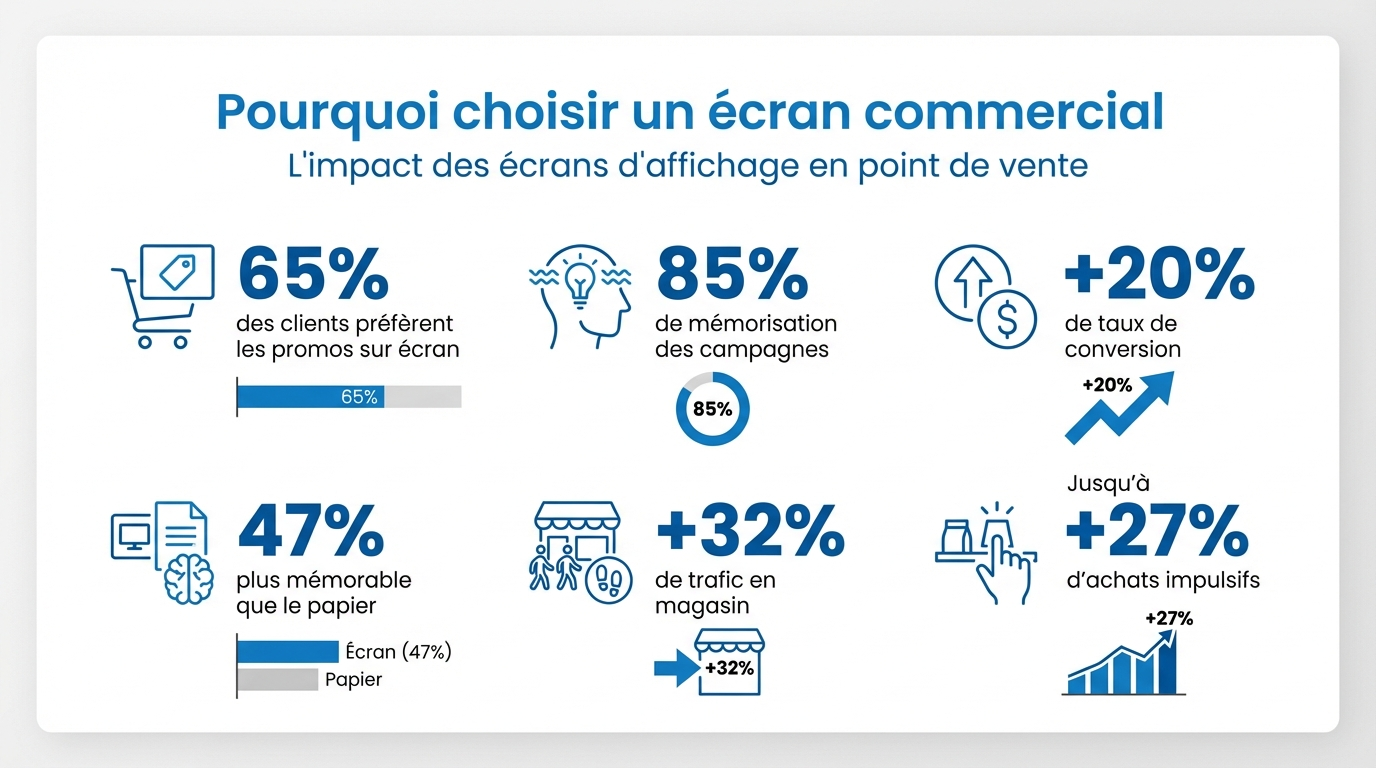 Pourquoi choisir un écran commercial
L'impact des écrans d'affichage en point de vente

65%
des clients préfèrent les promos sur écran
65%

85%
de mémorisation des campagnes
85%

+20%
de taux de conversion
+20%

47%
plus mémorable que le papier
Écran (47%)
Papier

+32%
de trafic en magasin
+32%

Jusqu'à
+27%
d'achats impulsifs
+27%